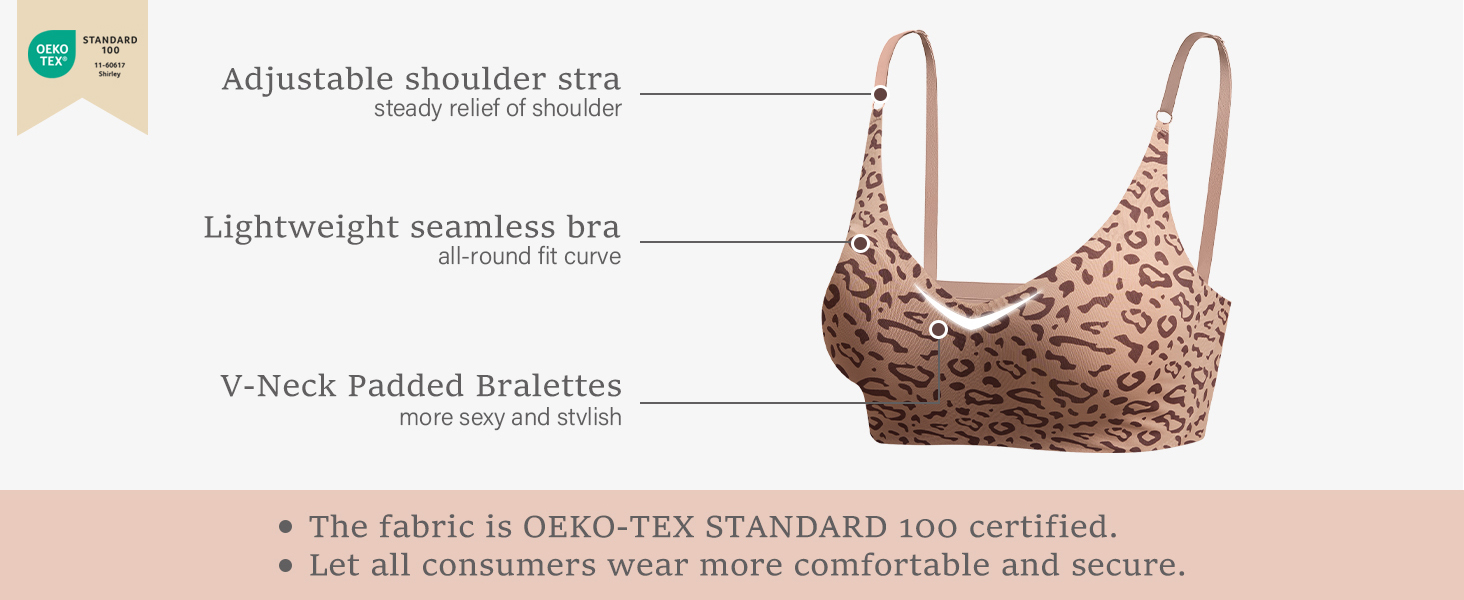 OEKO TEX®
STANDARD 100
11-60617 Shirley

Adjustable shoulder stra
steady relief of shoulder

Lightweight seamless bra
all-round fit curve

V-Neck Padded Bralettes
more sexy and stvlish

• The fabric is OEKO-TEX STANDARD 100 certified.
• Let all consumers wear more comfortable and secure.